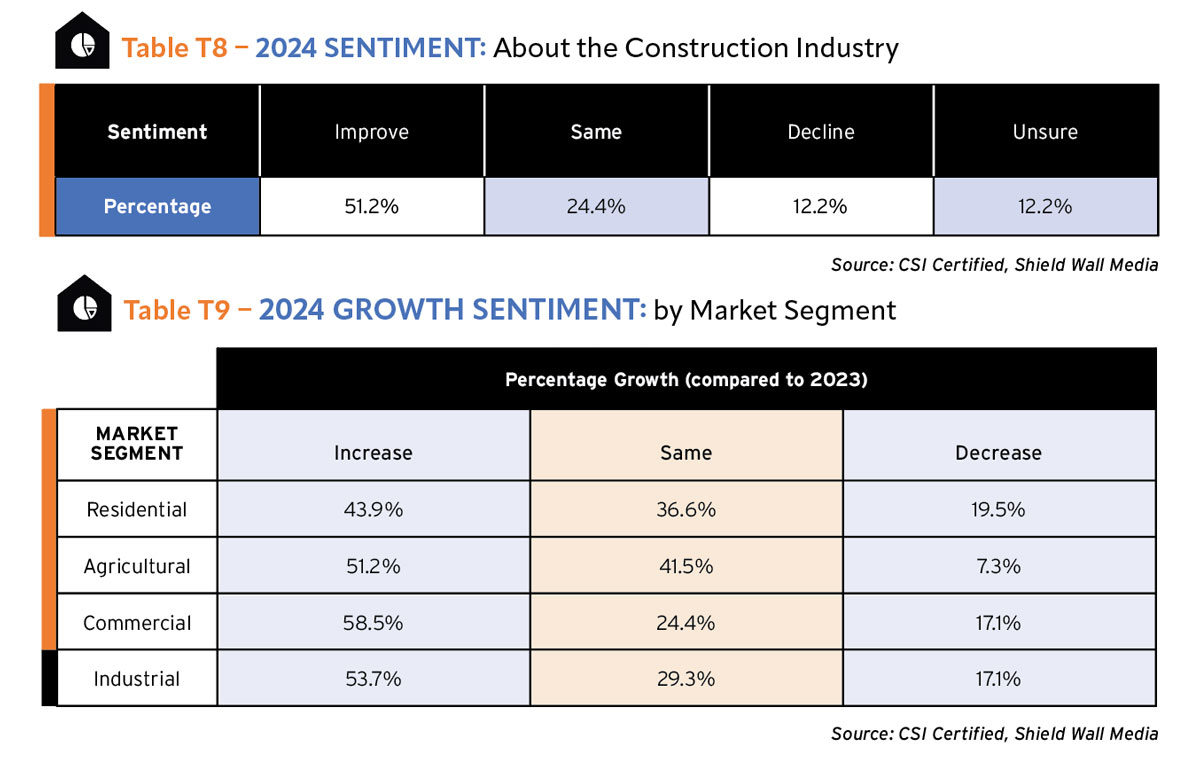 Table T8 – 2024 SENTIMENT: About the Construction Industry

| Sentiment | Improve | Same | Decline | Unsure |
|---|---|---|---|---|
| Percentage | 51.2% | 24.4% | 12.2% | 12.2% |

Source: CSI Certified, Shield Wall Media

Table T9 – 2024 GROWTH SENTIMENT: by Market Segment

| | Percentage Growth (compared to 2023) | | |
|---|---|---|---|
| MARKET SEGMENT | Increase | Same | Decrease |
| Residential | 43.9% | 36.6% | 19.5% |
| Agricultural | 51.2% | 41.5% | 7.3% |
| Commercial | 58.5% | 24.4% | 17.1% |
| Industrial | 53.7% | 29.3% | 17.1% |

Source: CSI Certified, Shield Wall Media